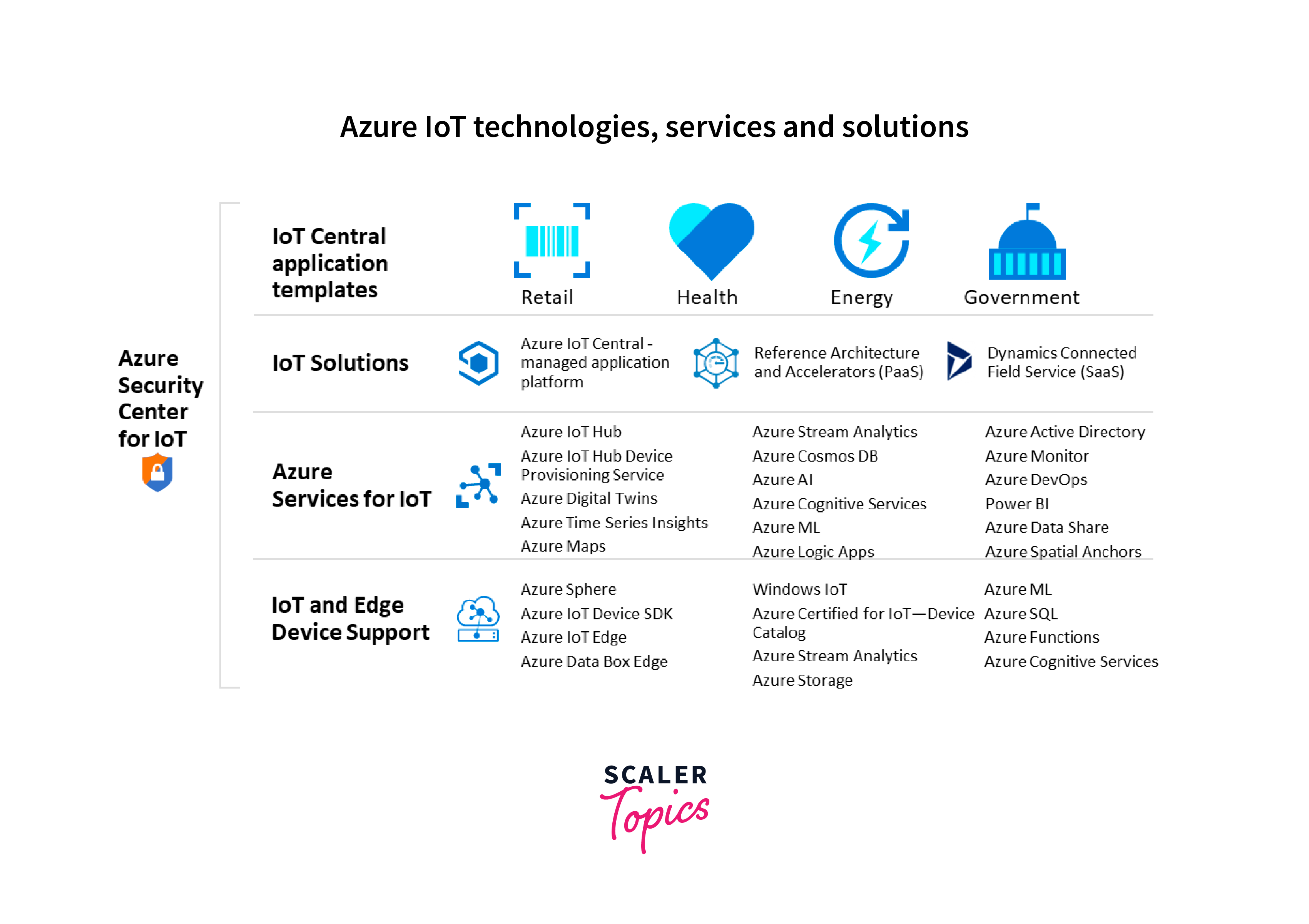 Azure IoT technologies, services and solutions

Azure Security Center for IoT

IoT Central application templates

Retail

Health

Energy

Government

IoT Solutions

Azure IoT Central - managed application platform

Reference Architecture and Accelerators (PaaS)

Dynamics Connected Field Service (SaaS)

Azure Services for IoT

Azure IoT Hub
Azure IoT Hub Device Provisioning Service
Azure Digital Twins
Azure Time Series Insights
Azure Maps

Azure Stream Analytics
Azure Cosmos DB
Azure AI
Azure Cognitive Services
Azure ML
Azure Logic Apps

Azure Active Directory
Azure Monitor
Azure DevOps
Power BI
Azure Data Share
Azure Spatial Anchors

IoT and Edge Device Support

Azure Sphere
Azure IoT Device SDK
Azure IoT Edge
Azure Data Box Edge

Windows IoT
Azure Certified for IoT—Device Catalog
Azure Stream Analytics
Azure Storage

Azure ML
Azure SQL
Azure Functions
Azure Cognitive Services

SCALER Topics